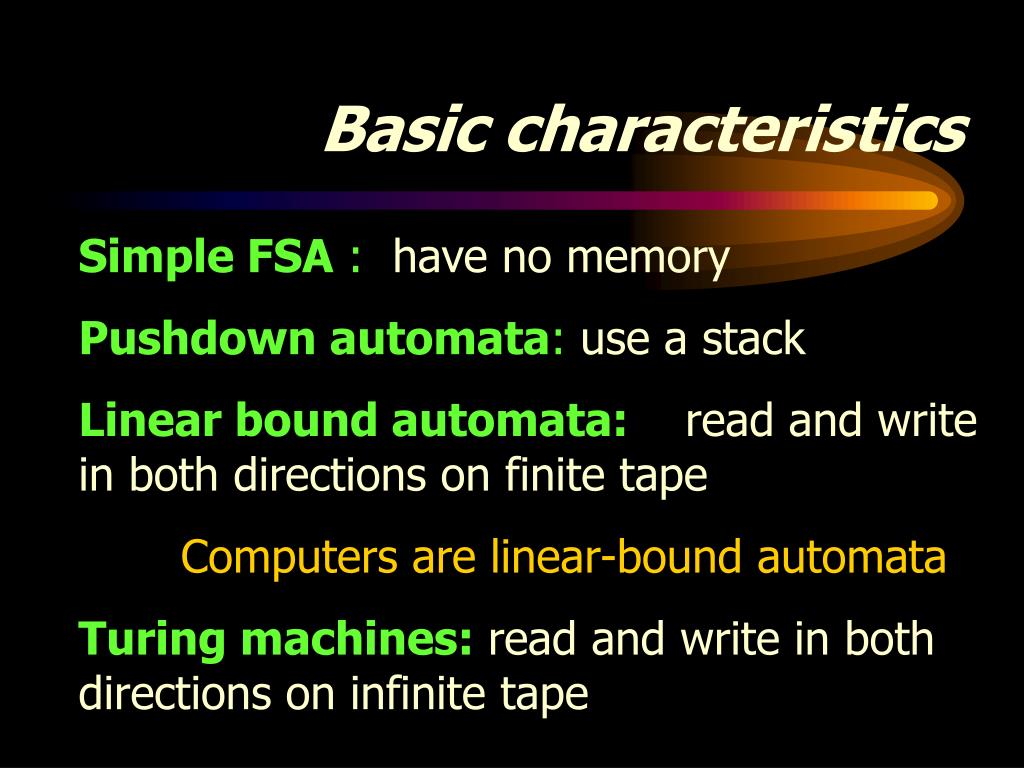 Basic characteristics

Simple FSA : have no memory

Pushdown automata: use a stack

Linear bound automata: read and write in both directions on finite tape

Computers are linear-bound automata

Turing machines: read and write in both directions on infinite tape